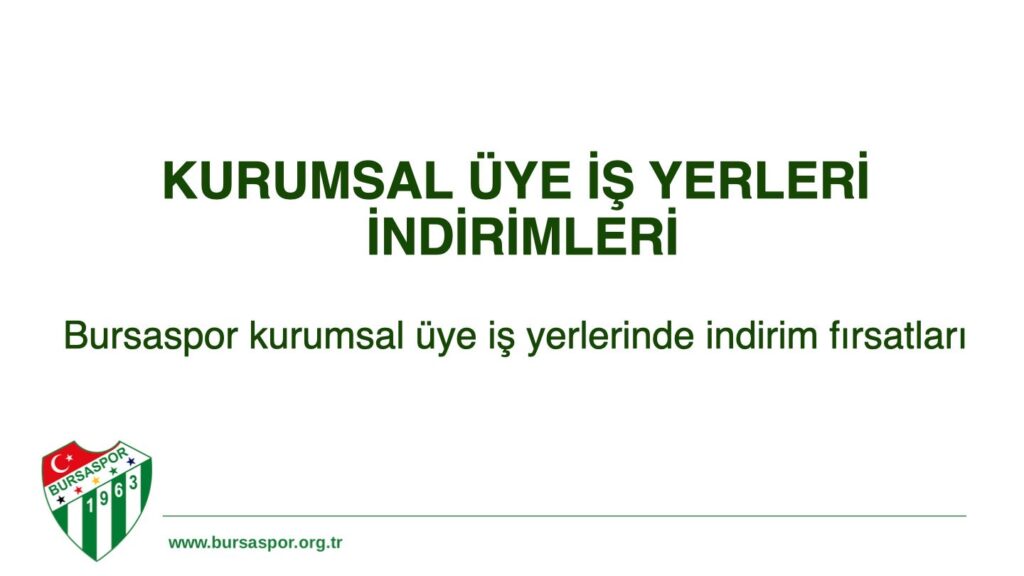 KURUMSAL ÜYE İŞ YERLERİ İNDİRİMLERİ

Bursaspor kurumsal üye iş yerlerinde indirim fırsatları

BURSASPOR
1963

www.bursaspor.org.tr